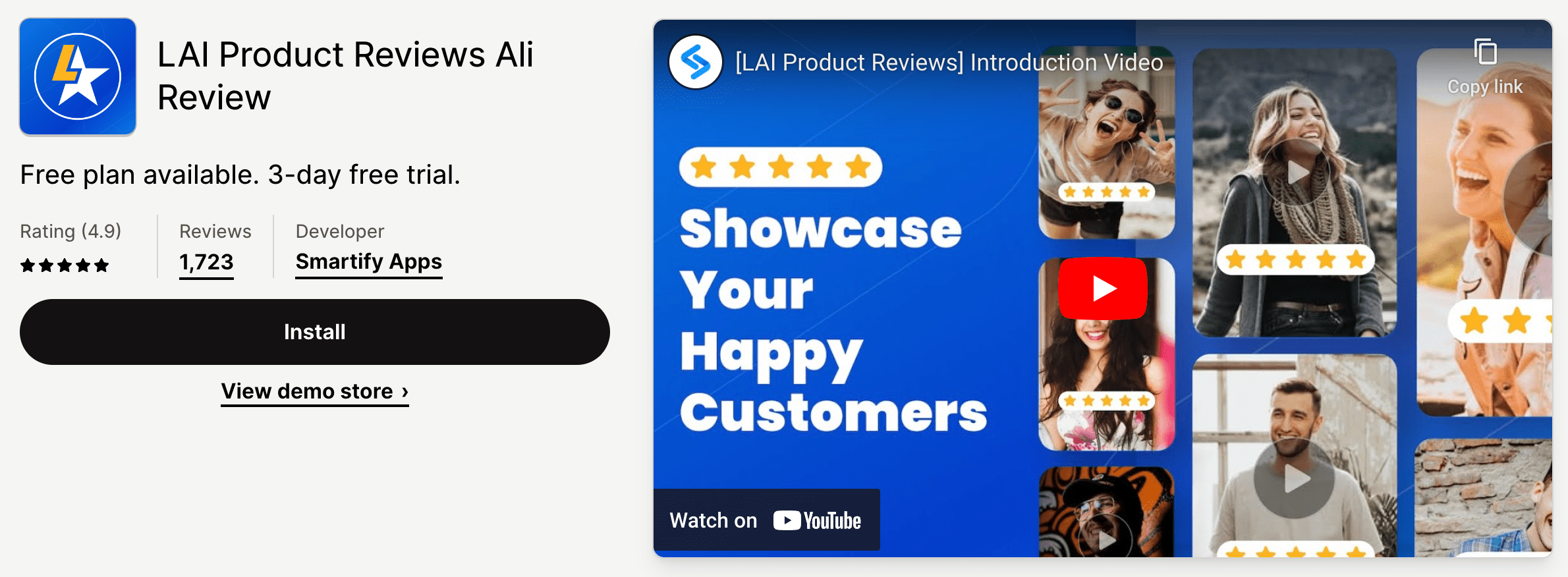 LAI Product Reviews Ali Review

Free plan available. 3-day free trial.

Rating (4.9)

Reviews
1,723

Developer
Smartify Apps

Install

View demo store ›

[LAI Product Reviews] Introduction Video

Copy link

Showcase Your Happy Customers

Watch on YouTube